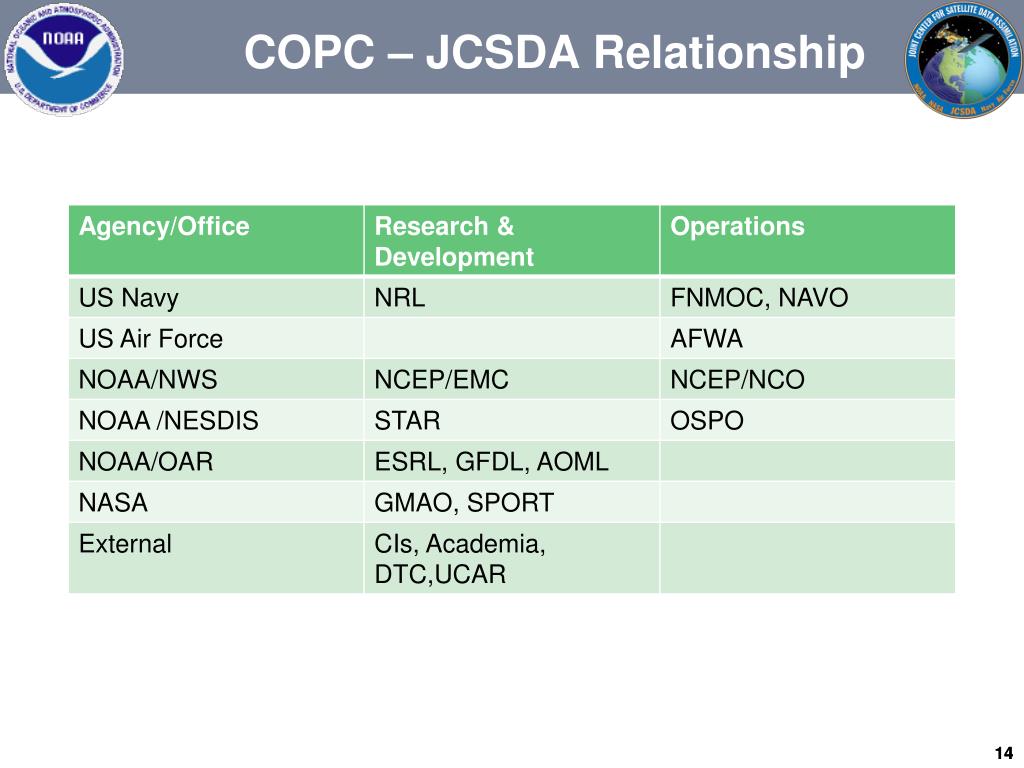 NATIONAL OCEANIC AND ATMOSPHERIC ADMINISTRATION
NOAA
U.S. DEPARTMENT OF COMMERCE

COPC – JCSDA Relationship

JOINT CENTER FOR SATELLITE DATA ASSIMILATION
NOAA NASA JCSDA Navy Air Force

| Agency/Office | Research & Development | Operations |
|---|---|---|
| US Navy | NRL | FNMOC, NAVO |
| US Air Force | | AFWA |
| NOAA/NWS | NCEP/EMC | NCEP/NCO |
| NOAA /NESDIS | STAR | OSPO |
| NOAA/OAR | ESRL, GFDL, AOML | |
| NASA | GMAO, SPORT | |
| External | CIs, Academia, DTC,UCAR | |

14